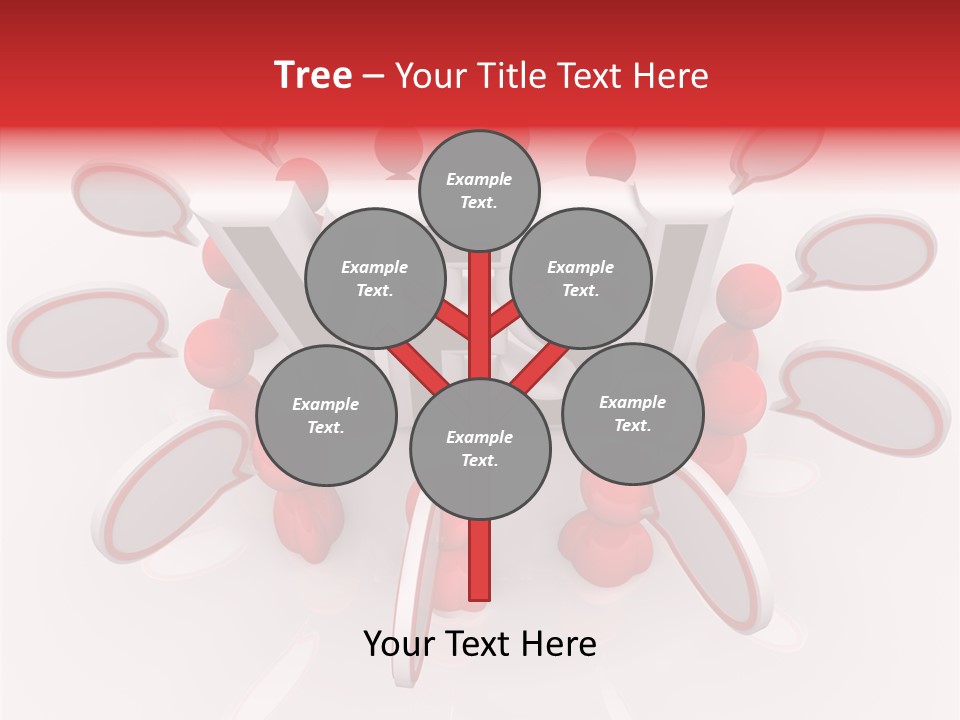 Tree – Your Title Text Here

Example Text.

Example Text.

Example Text.

Example Text.

Example Text.

Example Text.

Your Text Here